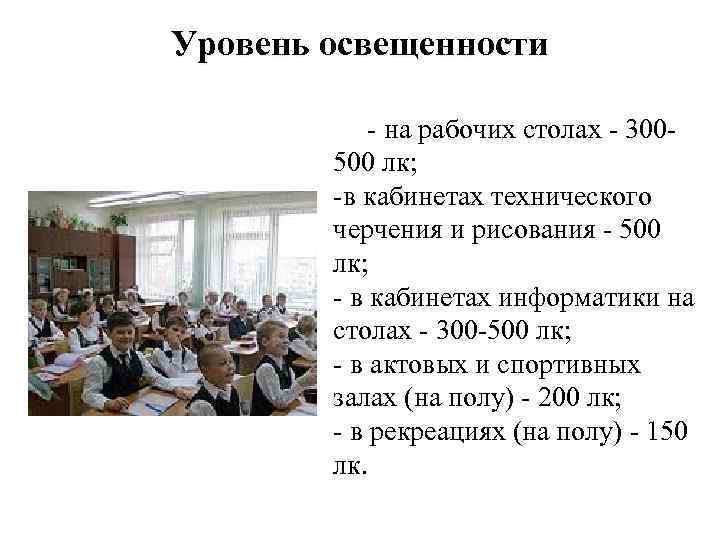 Уровень освещенности

- на рабочих столах - 300-500 лк;
-в кабинетах технического черчения и рисования - 500 лк;
- в кабинетах информатики на столах - 300-500 лк;
- в актовых и спортивных залах (на полу) - 200 лк;
- в рекреациях (на полу) - 150 лк.